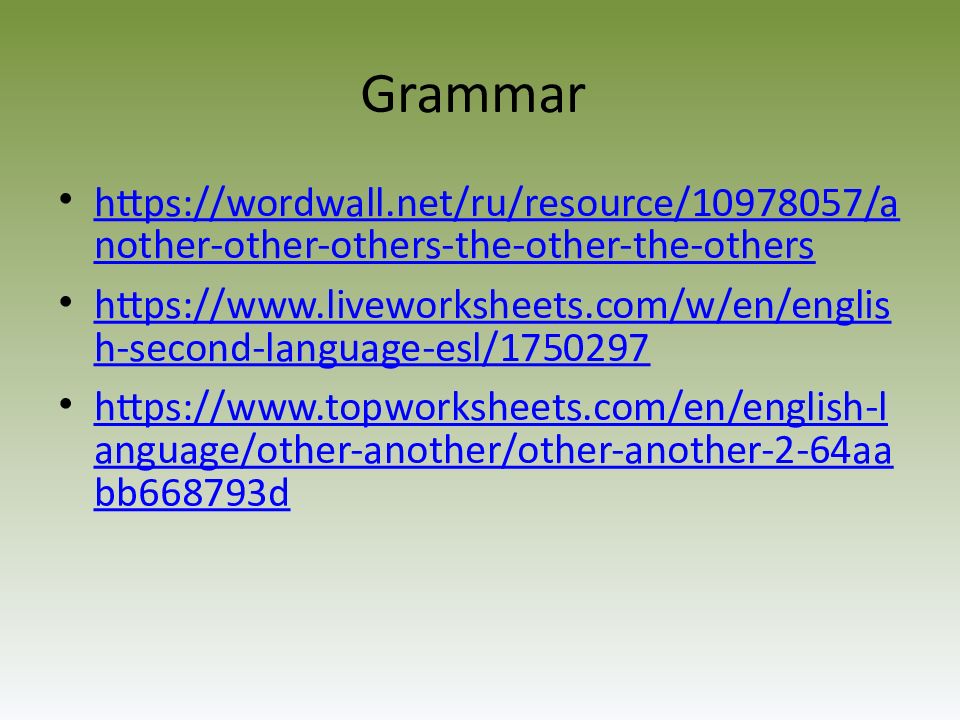 Grammar

• https://wordwall.net/ru/resource/10978057/another-other-others-the-other-the-others
• https://www.liveworksheets.com/w/en/english-second-language-esl/1750297
• https://www.topworksheets.com/en/english-language/other-another/other-another-2-64aabb668793d